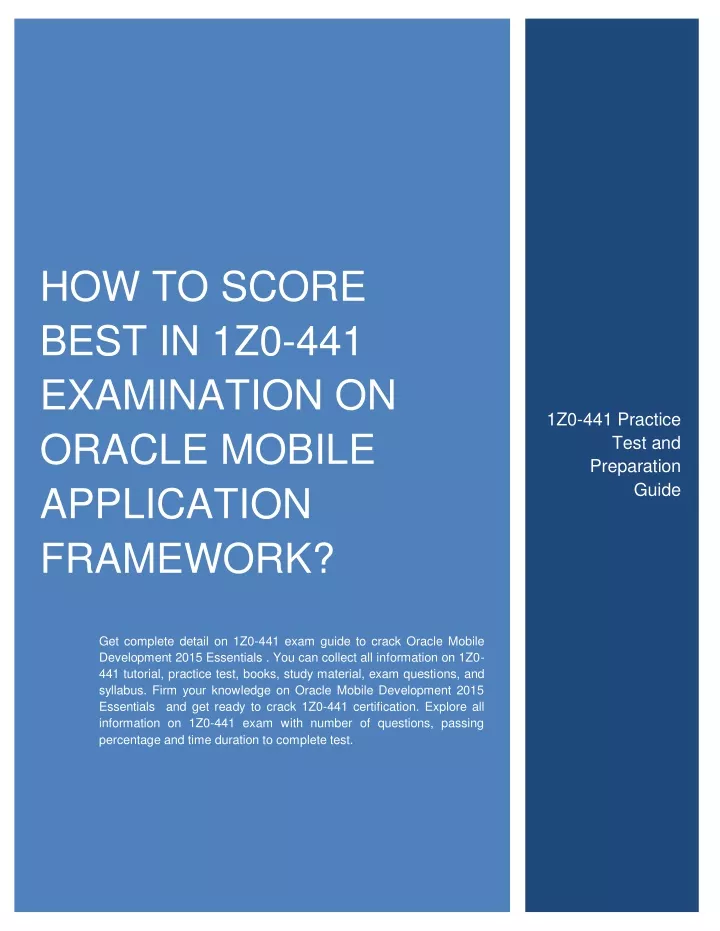 HOW TO SCORE BEST IN 1Z0-441 EXAMINATION ON ORACLE MOBILE APPLICATION FRAMEWORK?

Get complete detail on 1Z0-441 exam guide to crack Oracle Mobile Development 2015 Essentials . You can collect all information on 1Z0-441 tutorial, practice test, books, study material, exam questions, and syllabus. Firm your knowledge on Oracle Mobile Development 2015 Essentials and get ready to crack 1Z0-441 certification. Explore all information on 1Z0-441 exam with number of questions, passing percentage and time duration to complete test.

1Z0-441 Practice Test and Preparation Guide